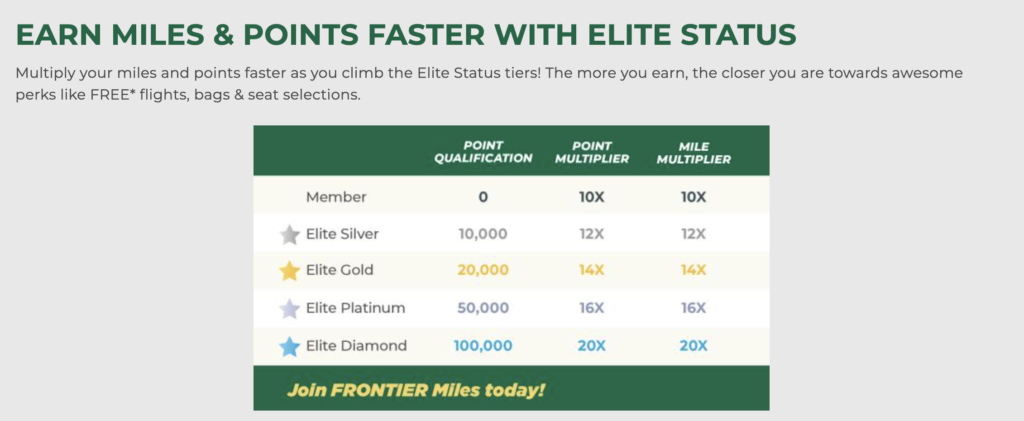 EARN MILES & POINTS FASTER WITH ELITE STATUS

Multiply your miles and points faster as you climb the Elite Status tiers! The more you earn, the closer you are towards awesome perks like FREE* flights, bags & seat selections.

| | POINT QUALIFICATION | POINT MULTIPLIER | MILE MULTIPLIER |
|---|---|---|---|
| Member | 0 | 10X | 10X |
| Elite Silver | 10,000 | 12X | 12X |
| Elite Gold | 20,000 | 14X | 14X |
| Elite Platinum | 50,000 | 16X | 16X |
| Elite Diamond | 100,000 | 20X | 20X |

Join FRONTIER Miles today!